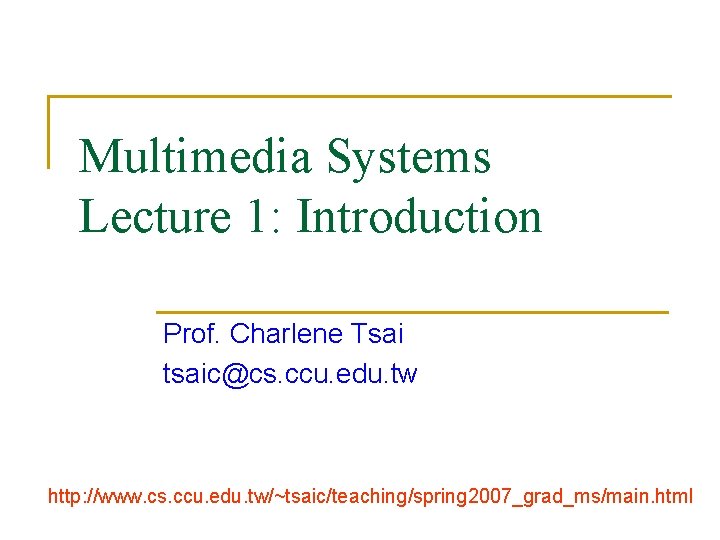 Multimedia Systems
Lecture 1: Introduction

Prof. Charlene Tsai
tsaic@cs.ccu.edu.tw

http://www.cs.ccu.edu.tw/~tsaic/teaching/spring2007_grad_ms/main.html